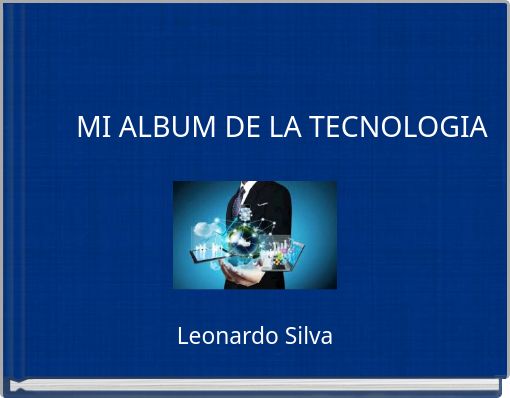 MI ALBUM DE LA TECNOLOGIA

Leonardo Silva